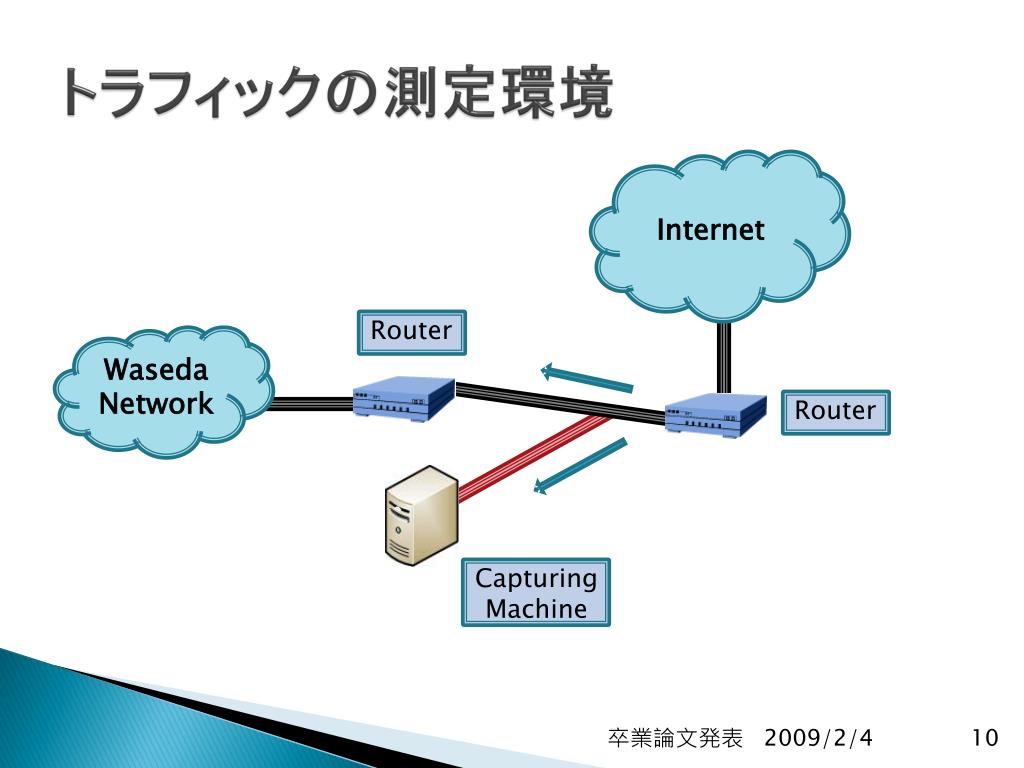 トラフィックの測定環境

Internet

Router

Waseda Network

Router

Capturing Machine

卒業論文発表 2009/2/4

10